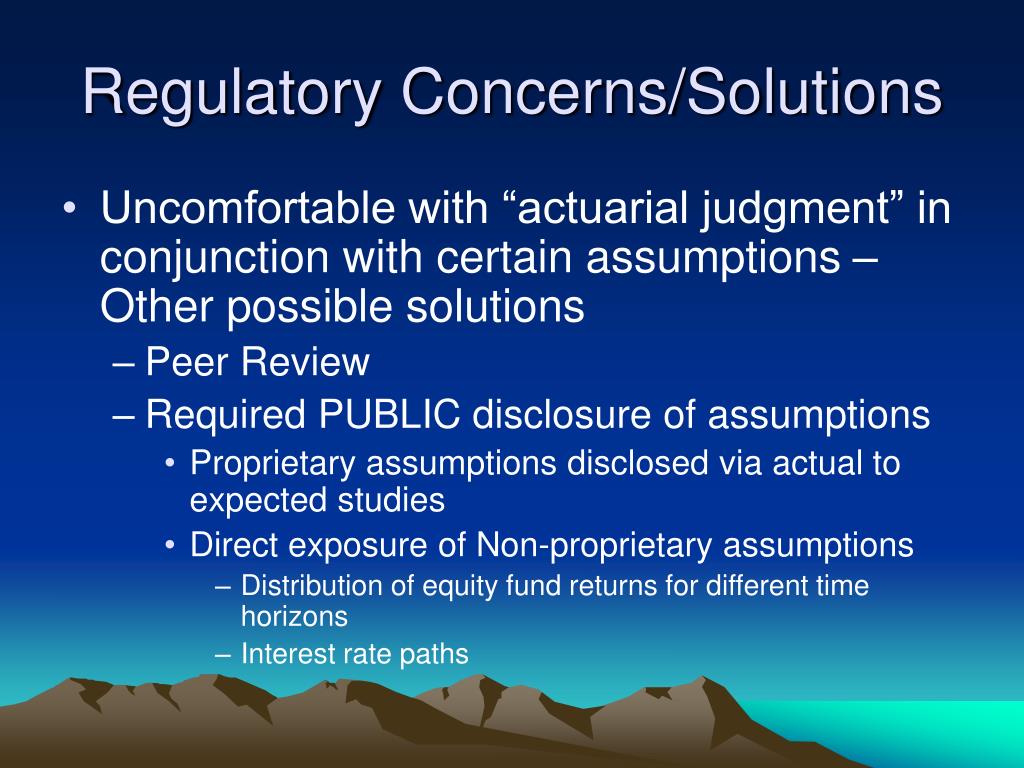 Regulatory Concerns/Solutions

• Uncomfortable with “actuarial judgment” in conjunction with certain assumptions – Other possible solutions
– Peer Review
– Required PUBLIC disclosure of assumptions
• Proprietary assumptions disclosed via actual to expected studies
• Direct exposure of Non-proprietary assumptions
– Distribution of equity fund returns for different time horizons
– Interest rate paths